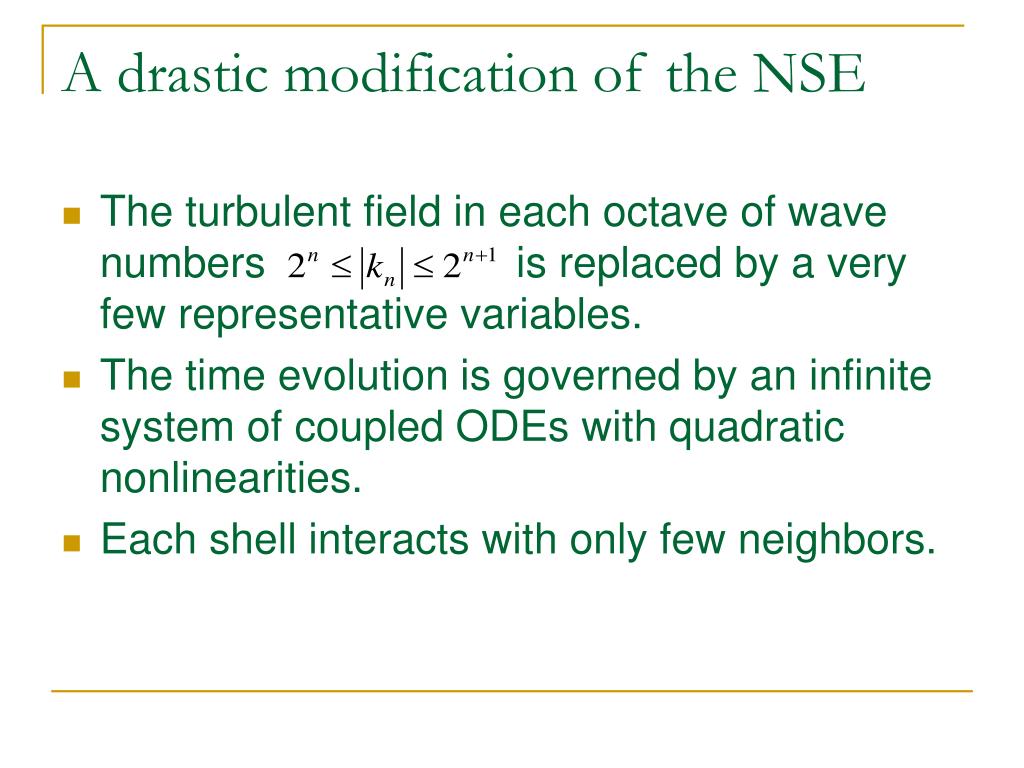 A drastic modification of the NSE

The turbulent field in each octave of wave numbers $2^n \leq |k_n| \leq 2^{n+1}$ is replaced by a very few representative variables.

The time evolution is governed by an infinite system of coupled ODEs with quadratic nonlinearities.

Each shell interacts with only few neighbors.